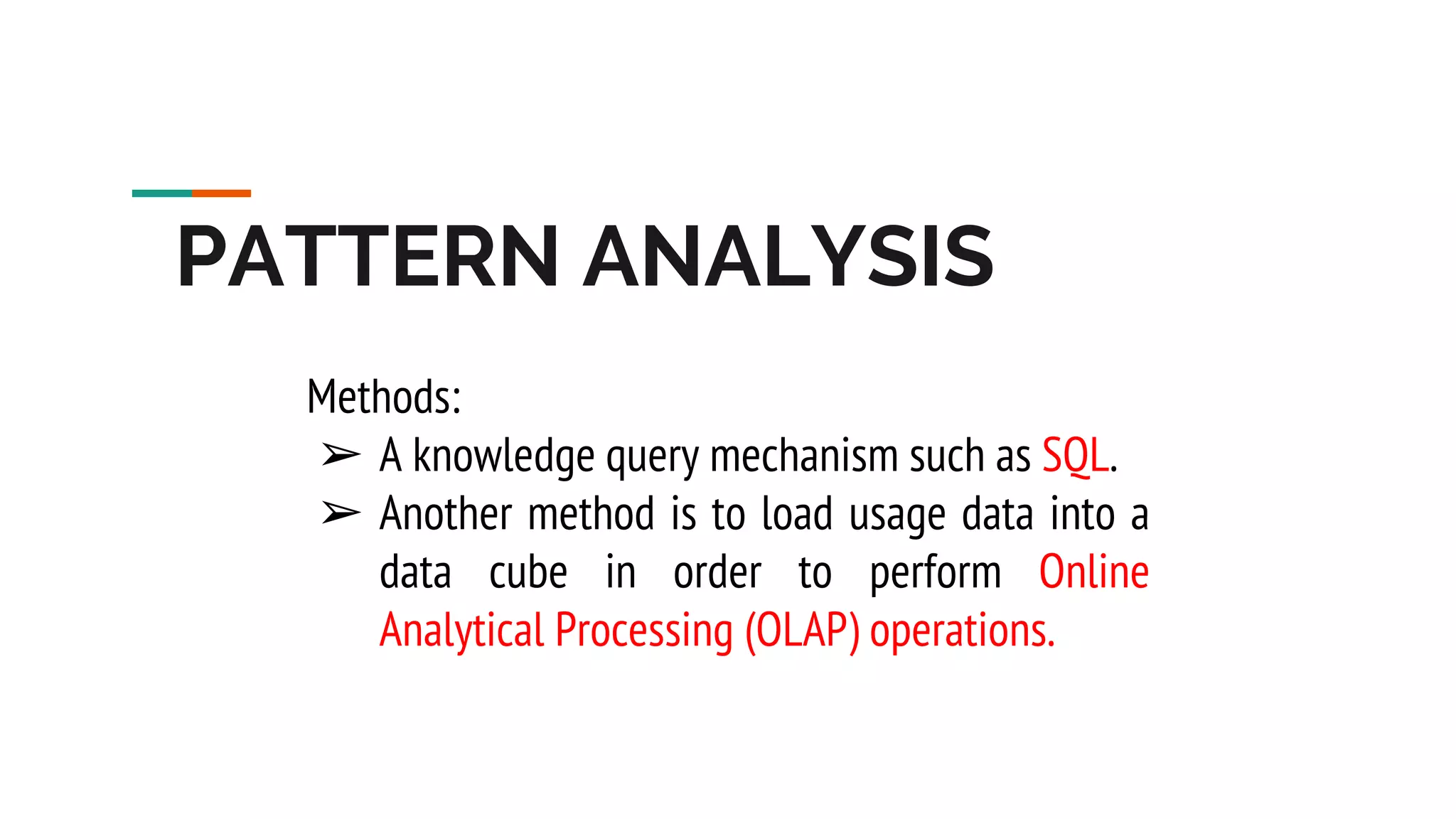 PATTERN ANALYSIS

Methods:

➢ A knowledge query mechanism such as SQL.

➢ Another method is to load usage data into a data cube in order to perform Online Analytical Processing (OLAP) operations.